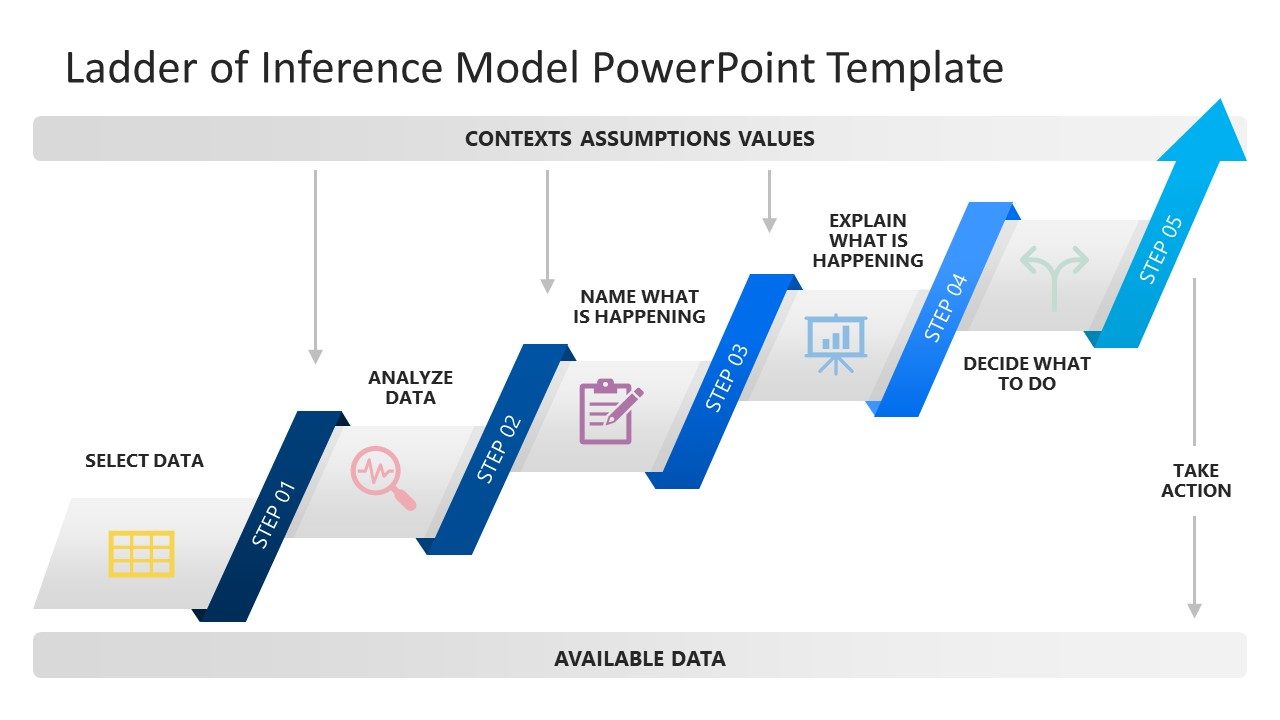 Ladder of Inference Model PowerPoint Template

CONTEXTS ASSUMPTIONS VALUES

SELECT DATA

STEP 01

ANALYZE DATA

STEP 02

NAME WHAT IS HAPPENING

STEP 03

EXPLAIN WHAT IS HAPPENING

STEP 04

DECIDE WHAT TO DO

STEP 05

TAKE ACTION

AVAILABLE DATA